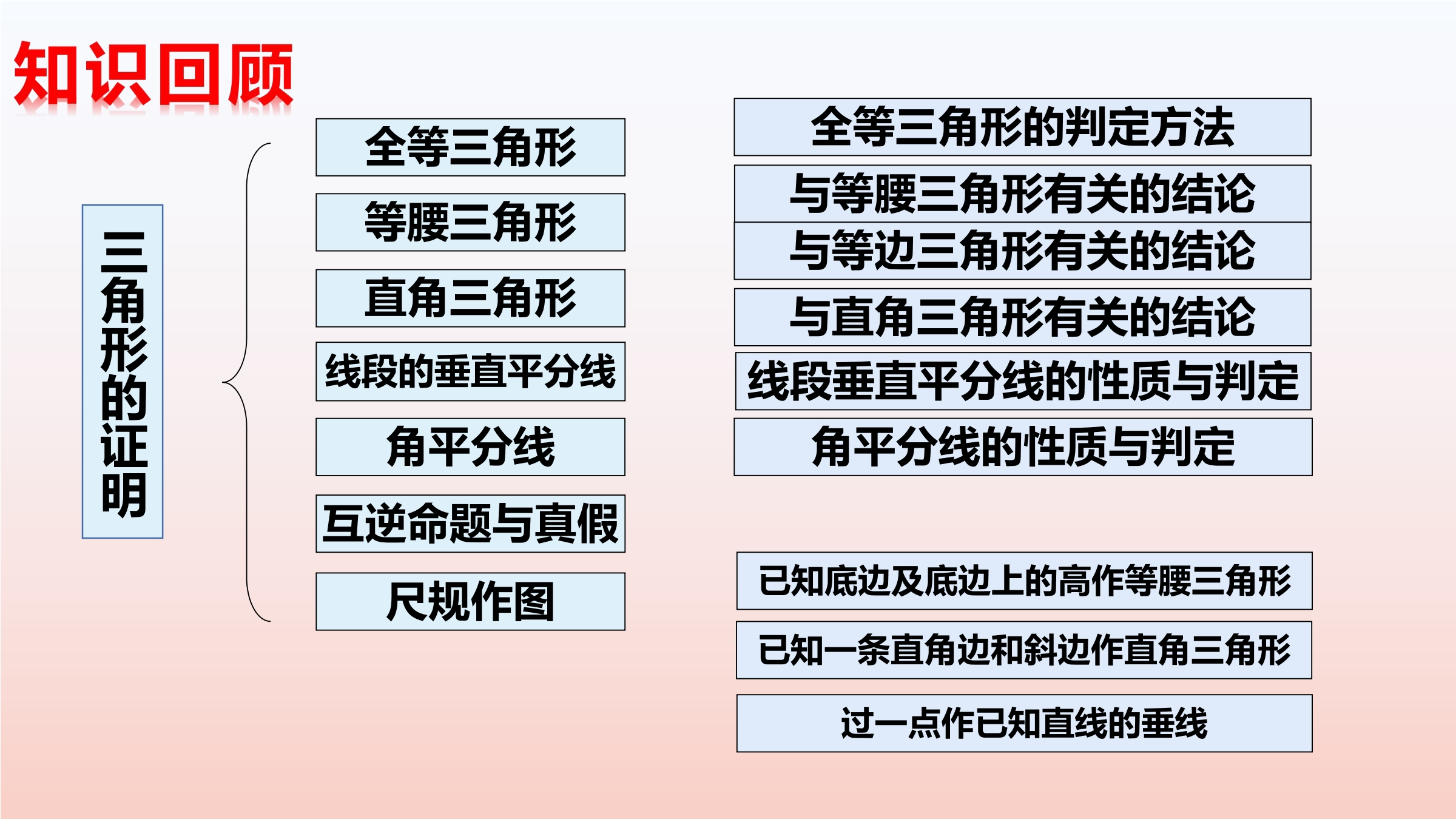 知识回顾

三角形的证明

全等三角形

等腰三角形

直角三角形

线段的垂直平分线

角平分线

互逆命题与真假

尺规作图

全等三角形的判定方法

与等腰三角形有关的结论

与等边三角形有关的结论

与直角三角形有关的结论

线段垂直平分线的性质与判定

角平分线的性质与判定

已知底边及底边上的高作等腰三角形

已知一条直角边和斜边作直角三角形

过一点作已知直线的垂线